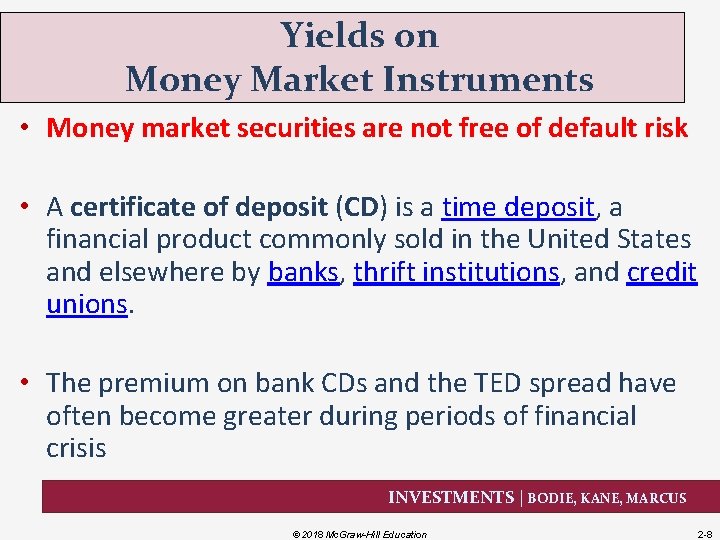 Yields on
Money Market Instruments

• Money market securities are not free of default risk

• A certificate of deposit (CD) is a time deposit, a financial product commonly sold in the United States and elsewhere by banks, thrift institutions, and credit unions.

• The premium on bank CDs and the TED spread have often become greater during periods of financial crisis

INVESTMENTS | BODIE, KANE, MARCUS

© 2018 McGraw-Hill Education

2-8